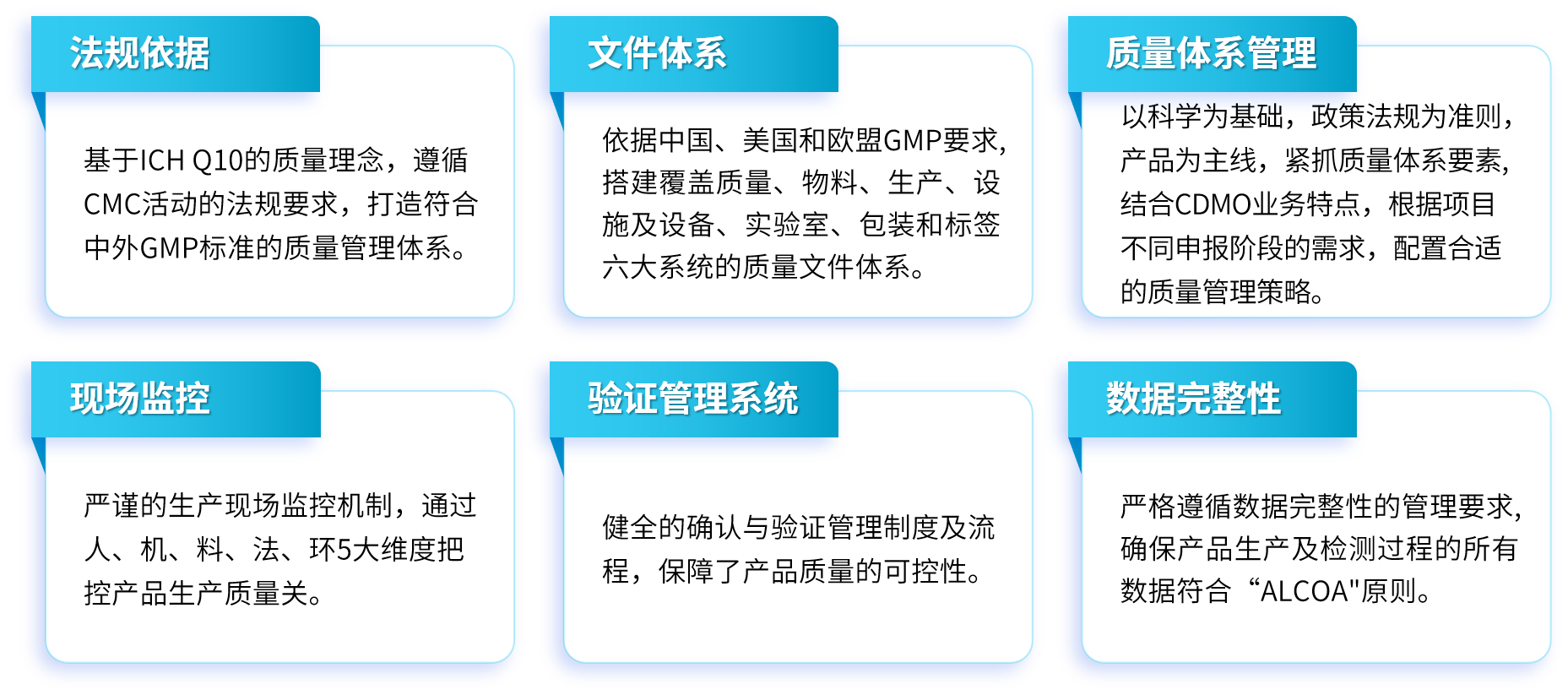 法规依据

基于ICH Q10的质量理念，遵循CMC活动的法规要求，打造符合中外GMP标准的质量管理体系。

文件体系

依据中国、美国和欧盟GMP要求，搭建覆盖质量、物料、生产、设施及设备、实验室、包装和标签六大系统的质量文件体系。

质量体系管理

以科学为基础，政策法规为准则，产品为主线，紧抓质量体系要素，结合CDMO业务特点，根据项目不同申报阶段的需求，配置合适的质量管理策略。

现场监控

严谨的生产现场监控机制，通过人、机、料、法、环5大维度把控产品生产质量关。

验证管理系统

健全的确认与验证管理制度及流程，保障了产品质量的可控性。

数据完整性

严格遵循数据完整性的管理要求，确保产品生产及检测过程的所有数据符合“ALCOA"原则。